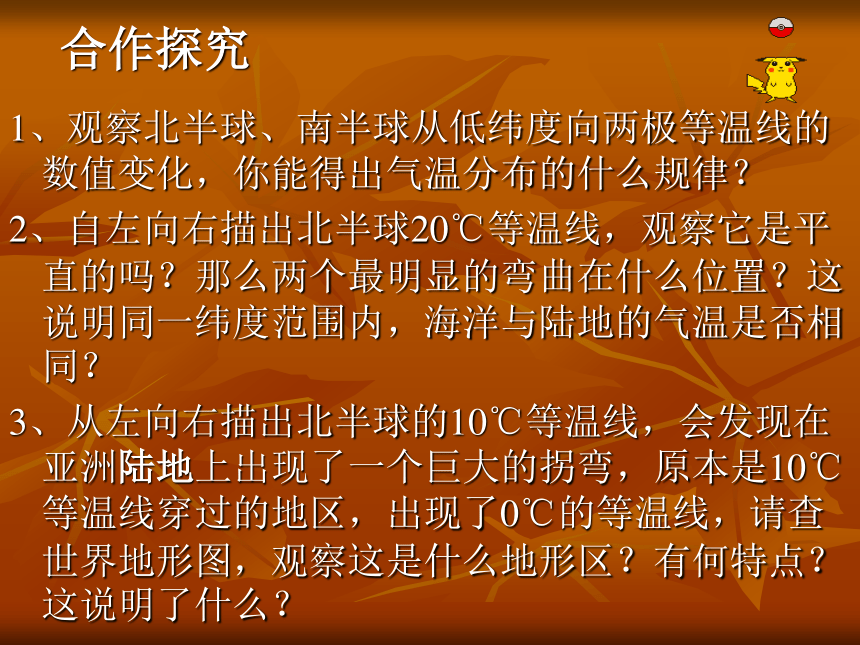 合作探究

1、观察北半球、南半球从低纬度向两极等温线的数值变化，你能得出气温分布的什么规律？

2、自左向右描出北半球20℃等温线，观察它是平直的吗？那么两个最明显的弯曲在什么位置？这说明同一纬度范围内，海洋与陆地的气温是否相同？

3、从左向右描出北半球的10℃等温线，会发现在亚洲陆地上出现了一个巨大的拐弯，原本是10℃等温线穿过的地区，出现了0℃的等温线，请查世界地形图，观察这是什么地形区？有何特点？这说明了什么？